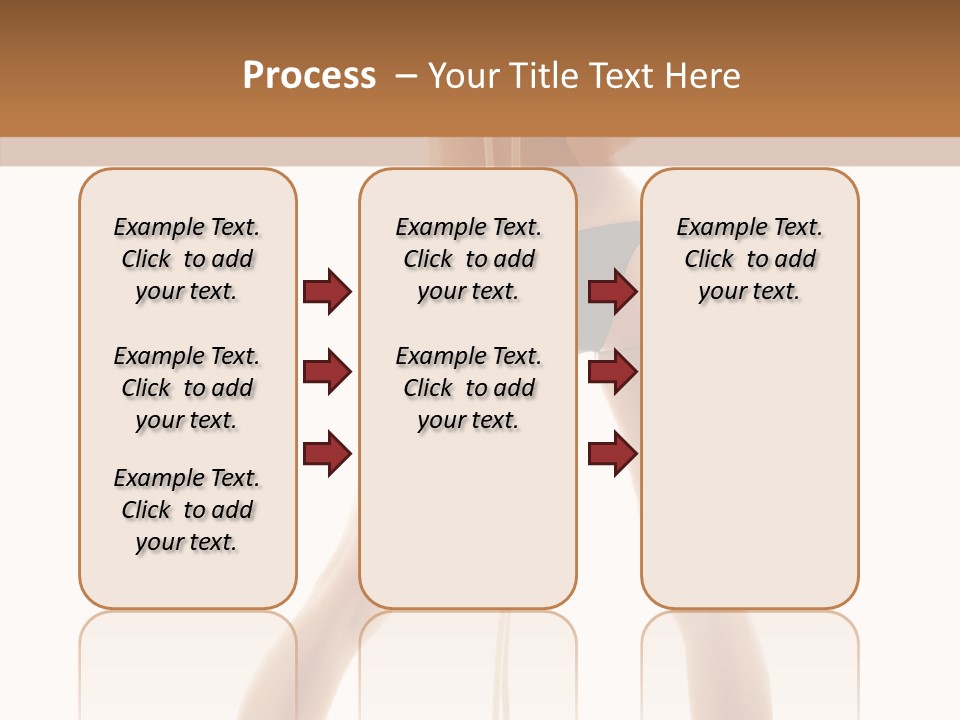 Process – Your Title Text Here

Example Text. Click to add your text.

Example Text. Click to add your text.

Example Text. Click to add your text.

Example Text. Click to add your text.

Example Text. Click to add your text.

Example Text. Click to add your text.